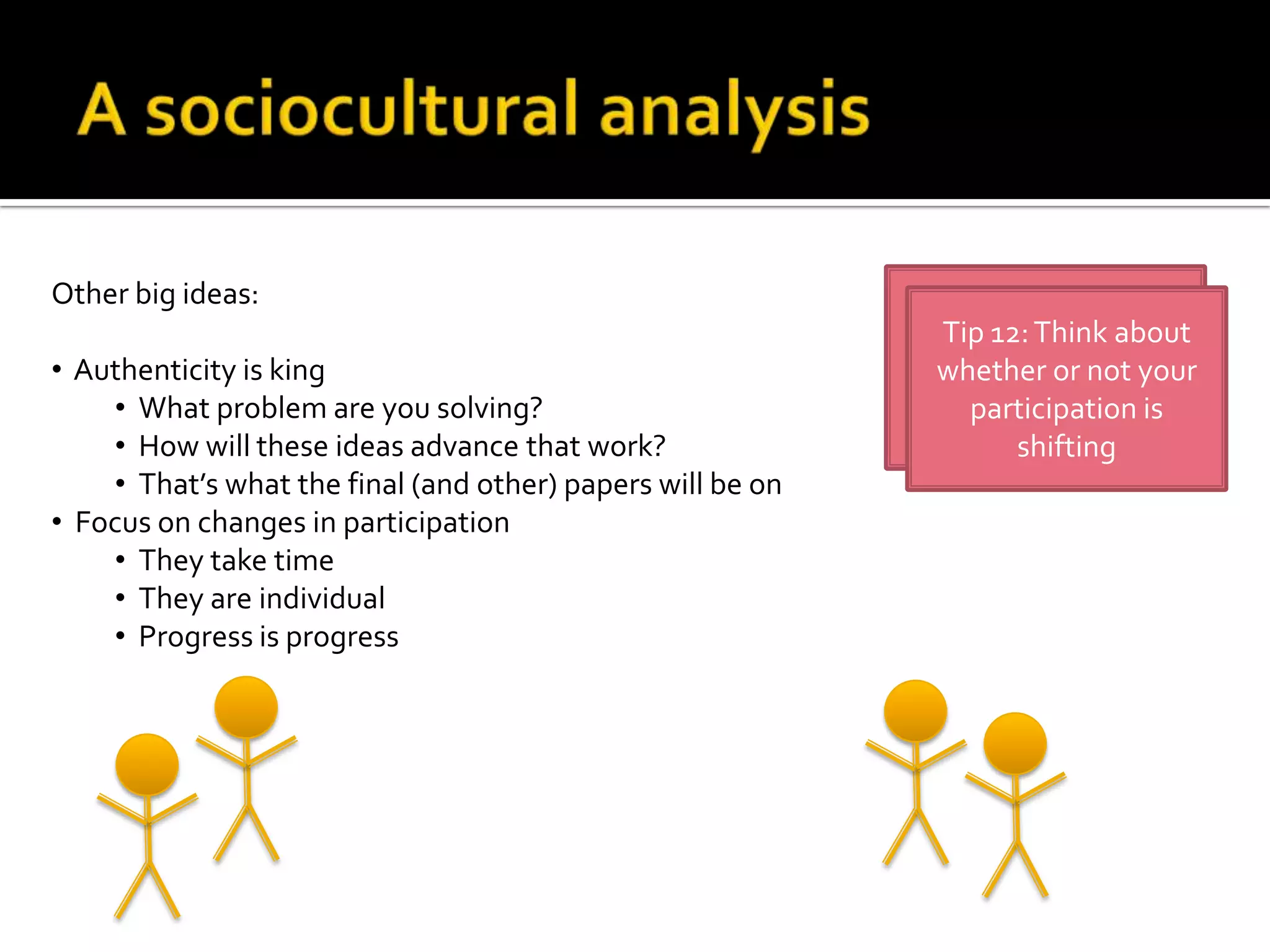 A sociocultural analysis

Other big ideas:

• Authenticity is king
  • What problem are you solving?
  • How will these ideas advance that work?
  • That's what the final (and other) papers will be on
• Focus on changes in participation
  • They take time
  • They are individual
  • Progress is progress

Tip 12: Think about whether or not your participation is shifting